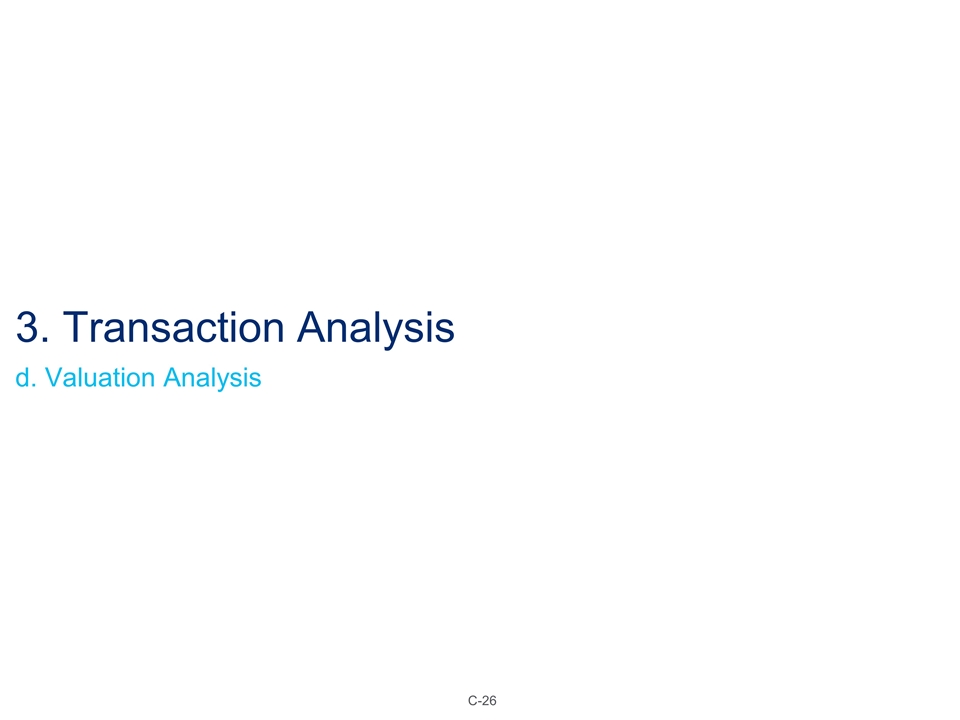 3. Transaction Analysis

d. Valuation Analysis

C-26